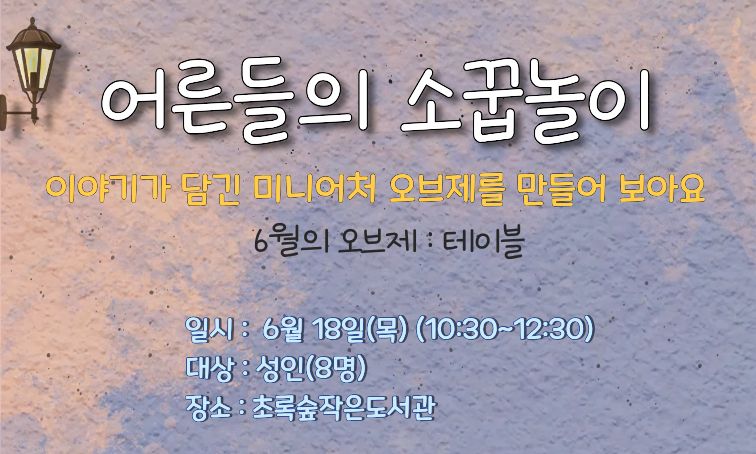 어른들의 소꿉놀이

이야기가 담긴 미니어처 오브제를 만들어 보아요

6월의 오브제 : 테이블

일시 : 6월 18일(목) (10:30~12:30)
대상 : 성인(8명)
장소 : 초록숲작은도서관